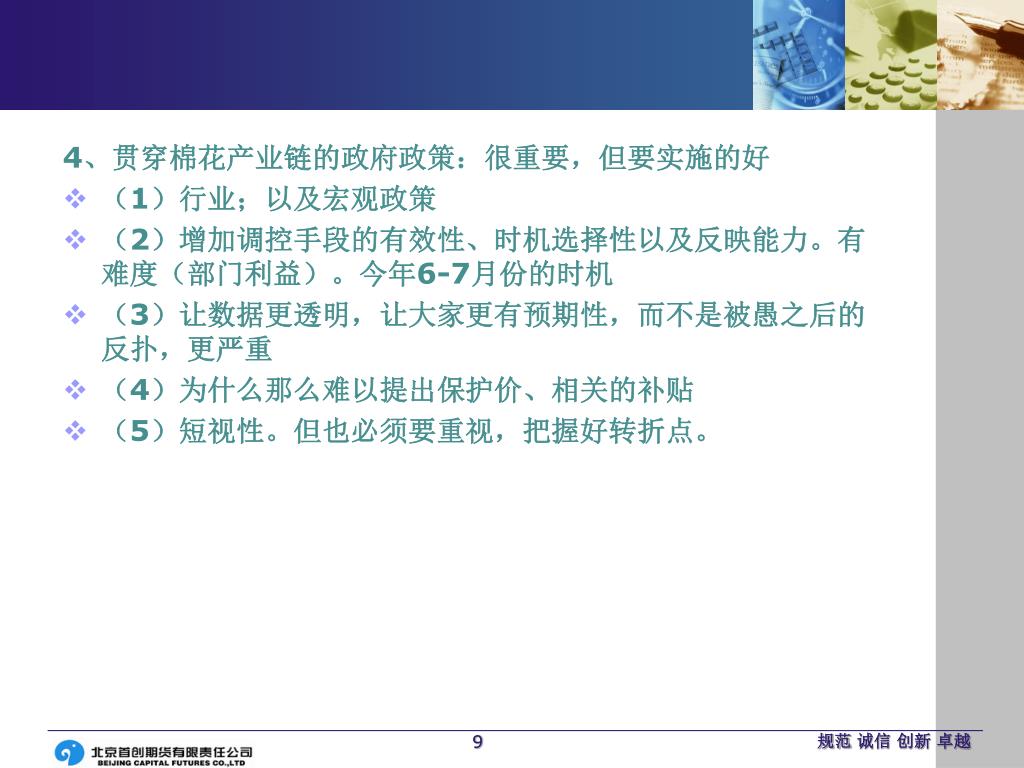 4、贯穿棉花产业链的政府政策：很重要，但要实施的好

❖ （1）行业；以及宏观政策

❖ （2）增加调控手段的有效性、时机选择性以及反映能力。有难度（部门利益）。今年6-7月份的时机

❖ （3）让数据更透明，让大家更有预期性，而不是被愚之后的反扑，更严重

❖ （4）为什么那么难以提出保护价、相关的补贴

❖ （5）短视性。但也必须要重视，把握好转折点。

北京首创期货有限责任公司
BEIJING CAPITAL FUTURES CO.,LTD

9

规范 诚信 创新 卓越